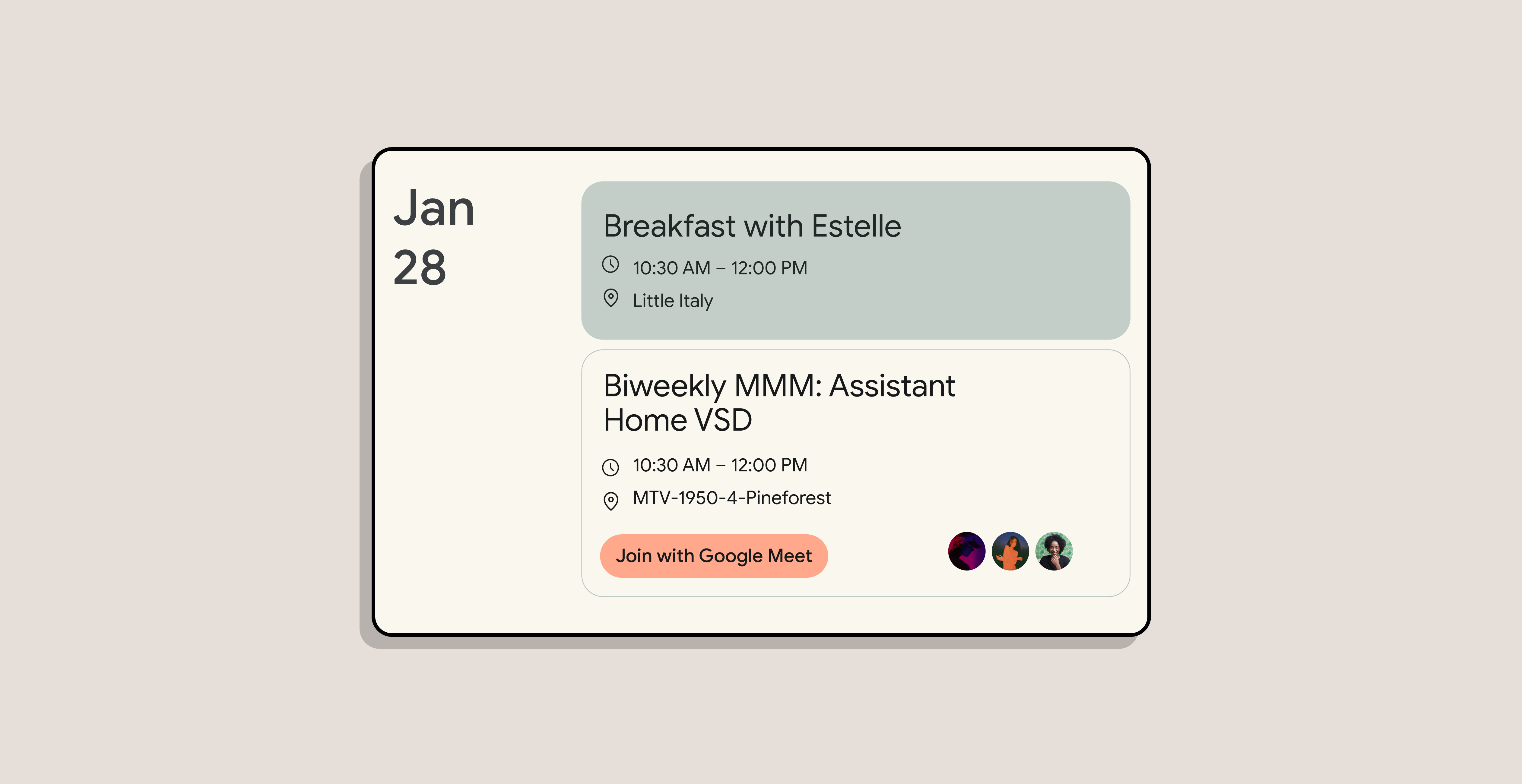 Jan
28

Breakfast with Estelle

10:30 AM – 12:00 PM

Little Italy

Biweekly MMM: Assistant Home VSD

10:30 AM – 12:00 PM

MTV-1950-4-Pineforest

Join with Google Meet